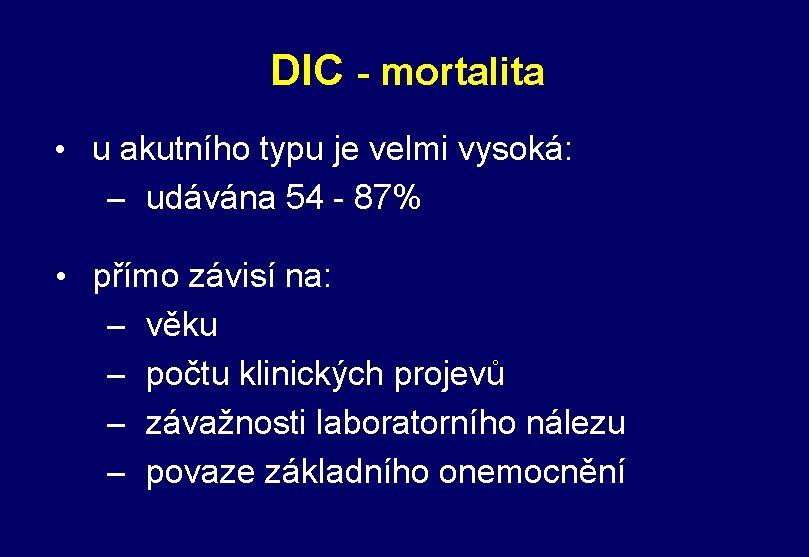 DIC - mortalita

• u akutního typu je velmi vysoká:
– udávána 54 - 87%

• přímo závisí na:
– věku
– počtu klinických projevů
– závažnosti laboratorního nálezu
– povaze základního onemocnění